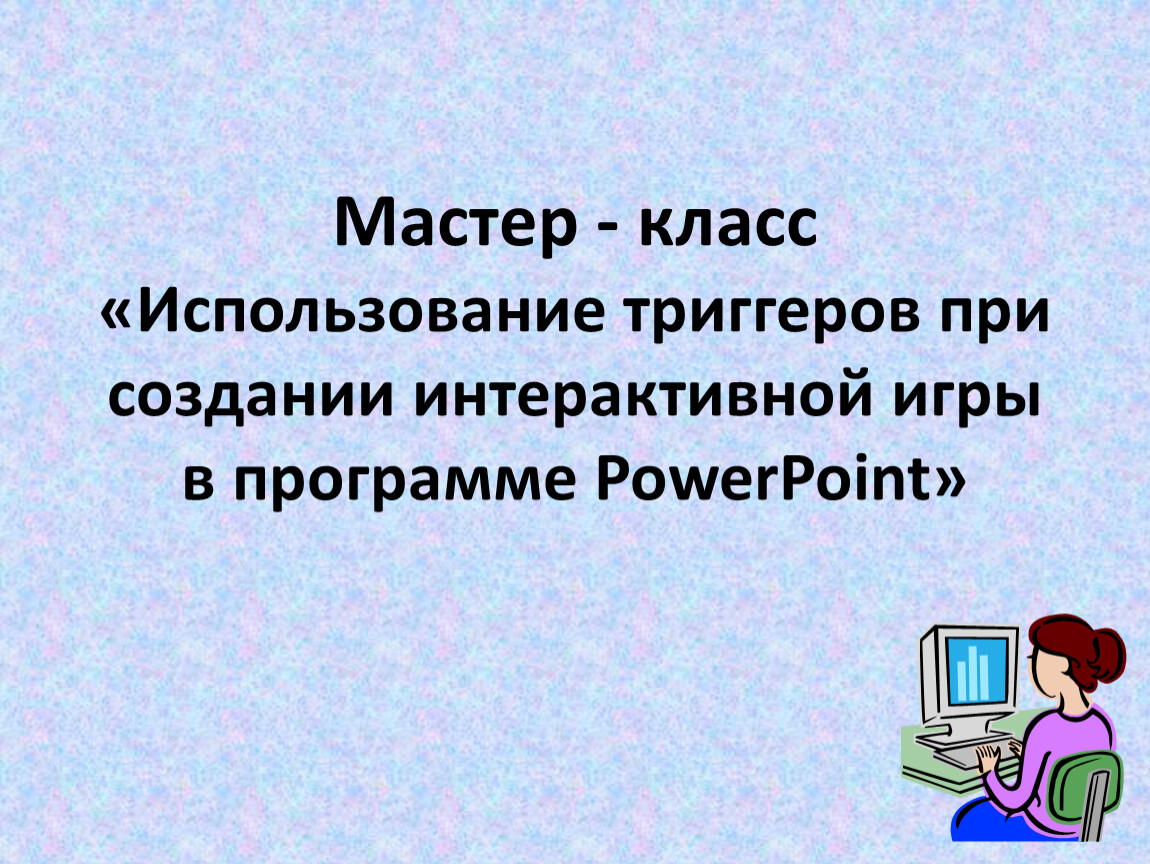 Мастер - класс
«Использование триггеров при создании интерактивной игры в программе PowerPoint»